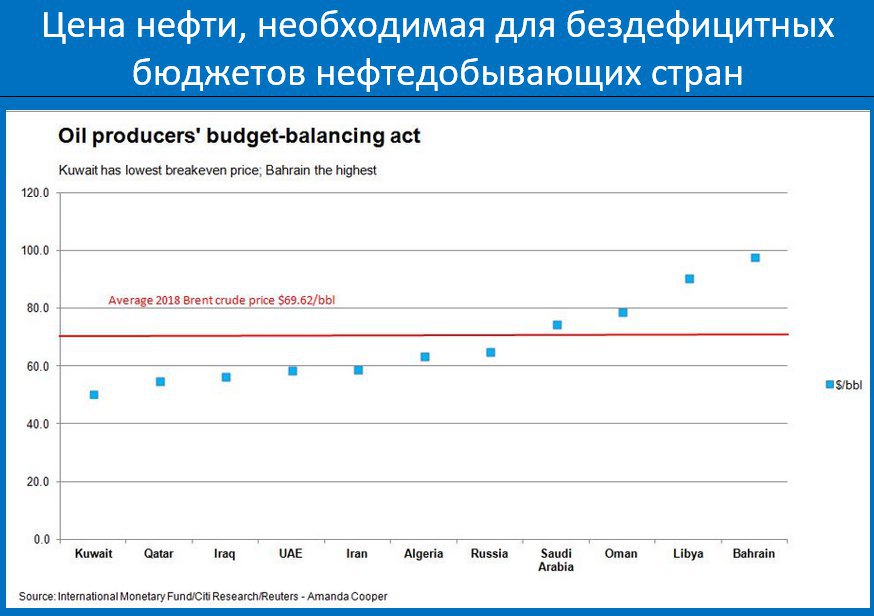 Цена нефти, необходимая для бездефицитных бюджетов нефтедобывающих стран

Oil producers' budget-balancing act

Kuwait has lowest breakeven price; Bahrain the highest

120.0
100.0
80.0
60.0
40.0
20.0
0.0

Average 2018 Brent crude price $69.62/bbl

$/bbl

Kuwait
Qatar
Iraq
UAE
Iran
Algeria
Russia
Saudi Arabia
Oman
Libya
Bahrain

Source: International Monetary Fund/Citi Research/Reuters - Amanda Cooper